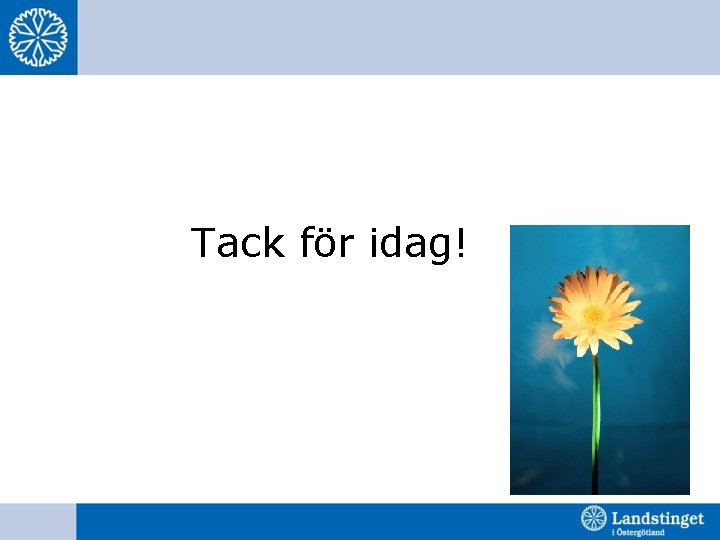 Tack för idag!

Landstinget
i Östergötland